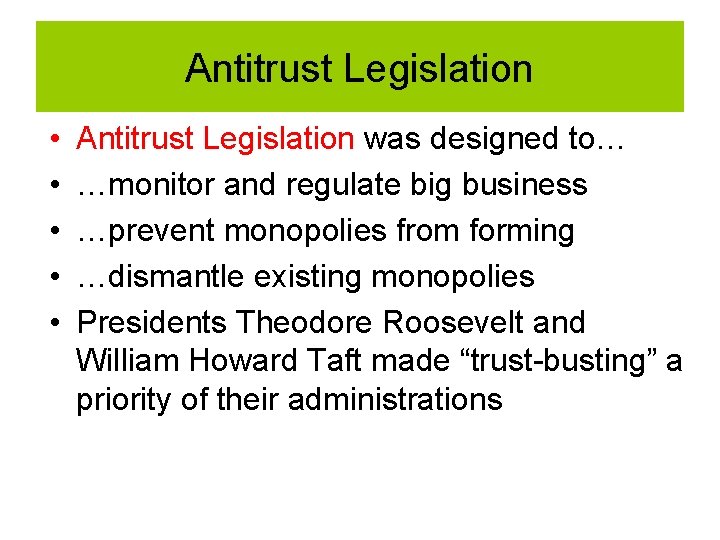 Antitrust Legislation

• Antitrust Legislation was designed to…
• …monitor and regulate big business
• …prevent monopolies from forming
• …dismantle existing monopolies
• Presidents Theodore Roosevelt and William Howard Taft made “trust-busting” a priority of their administrations